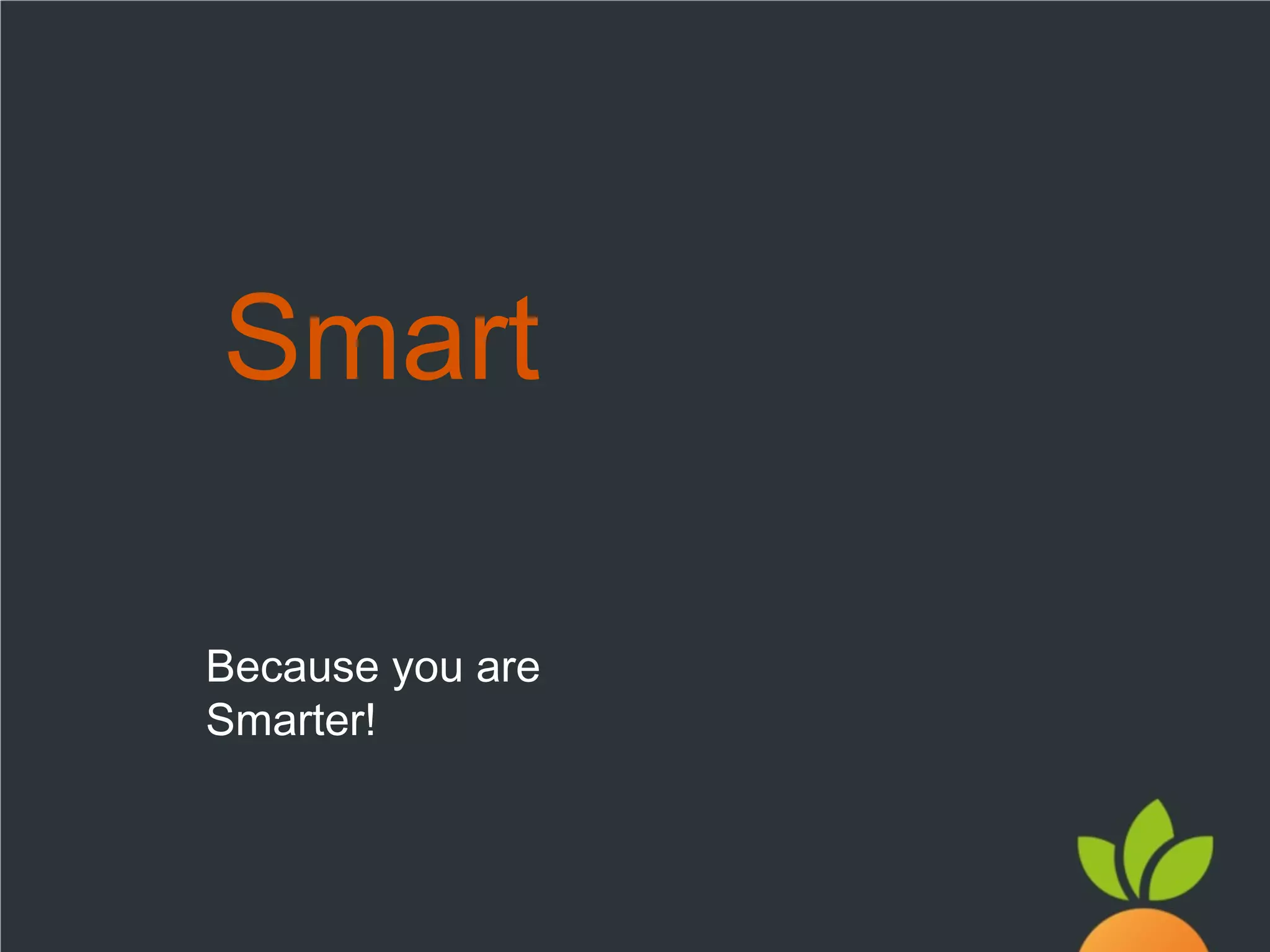 Smart

Because you are Smarter!